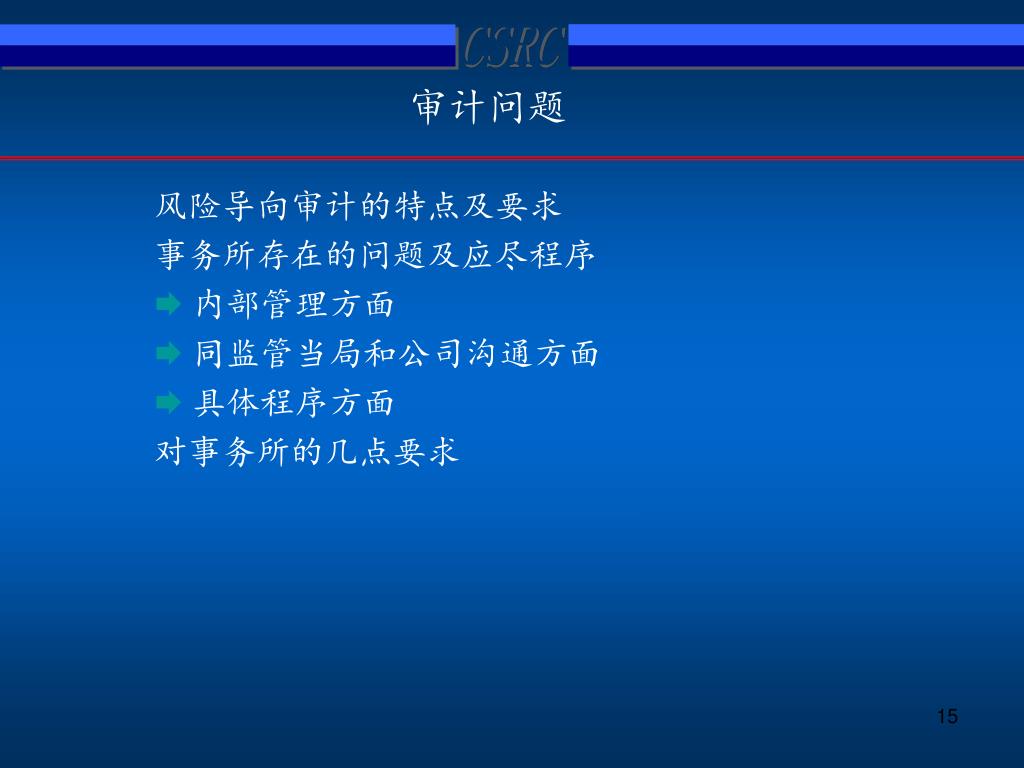 CSRC

审计问题

风险导向审计的特点及要求
事务所存在的问题及应尽程序
内部管理方面
同监管当局和公司沟通方面
具体程序方面
对事务所的几点要求

15